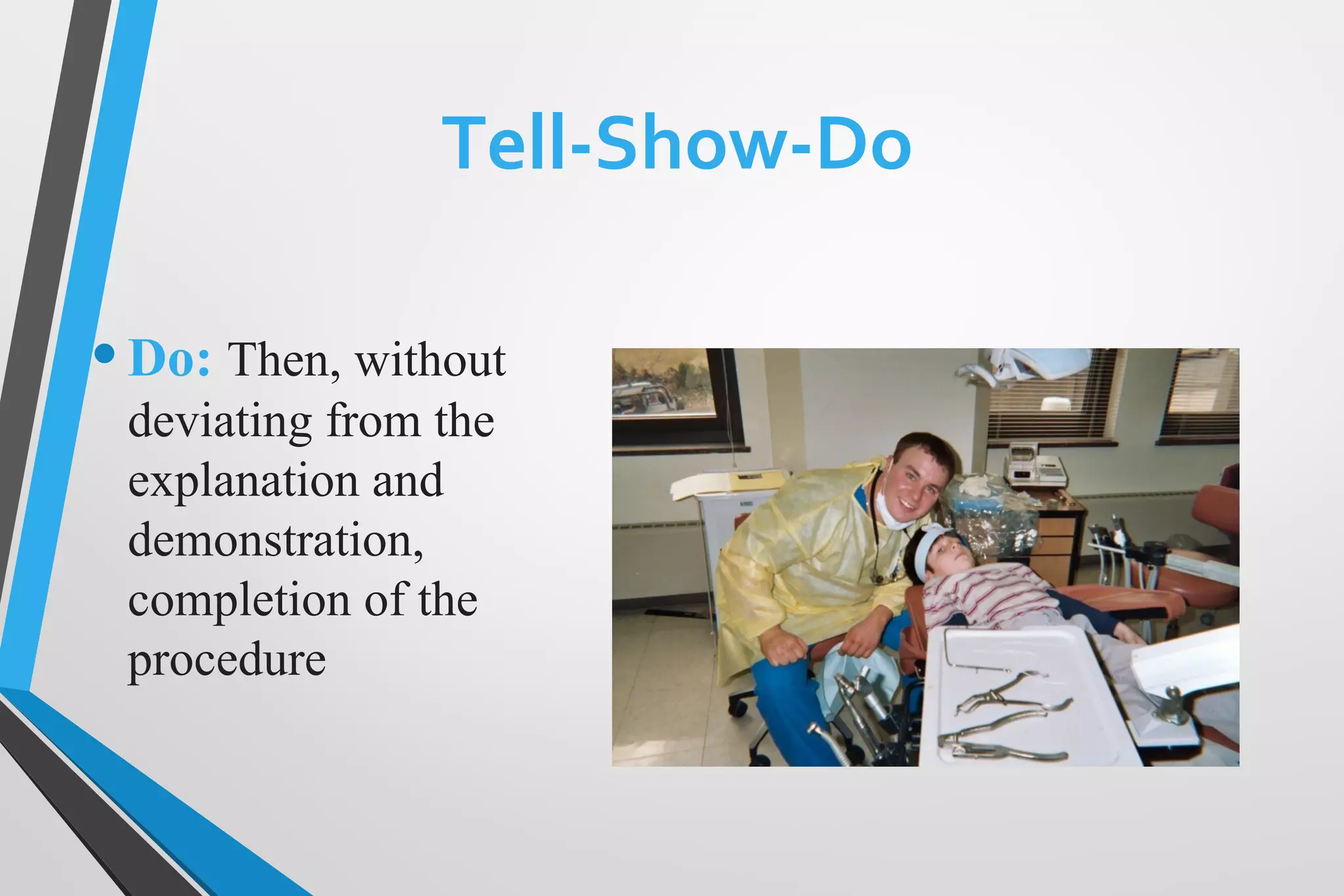 Tell-Show-Do

• Do: Then, without deviating from the explanation and demonstration, completion of the procedure